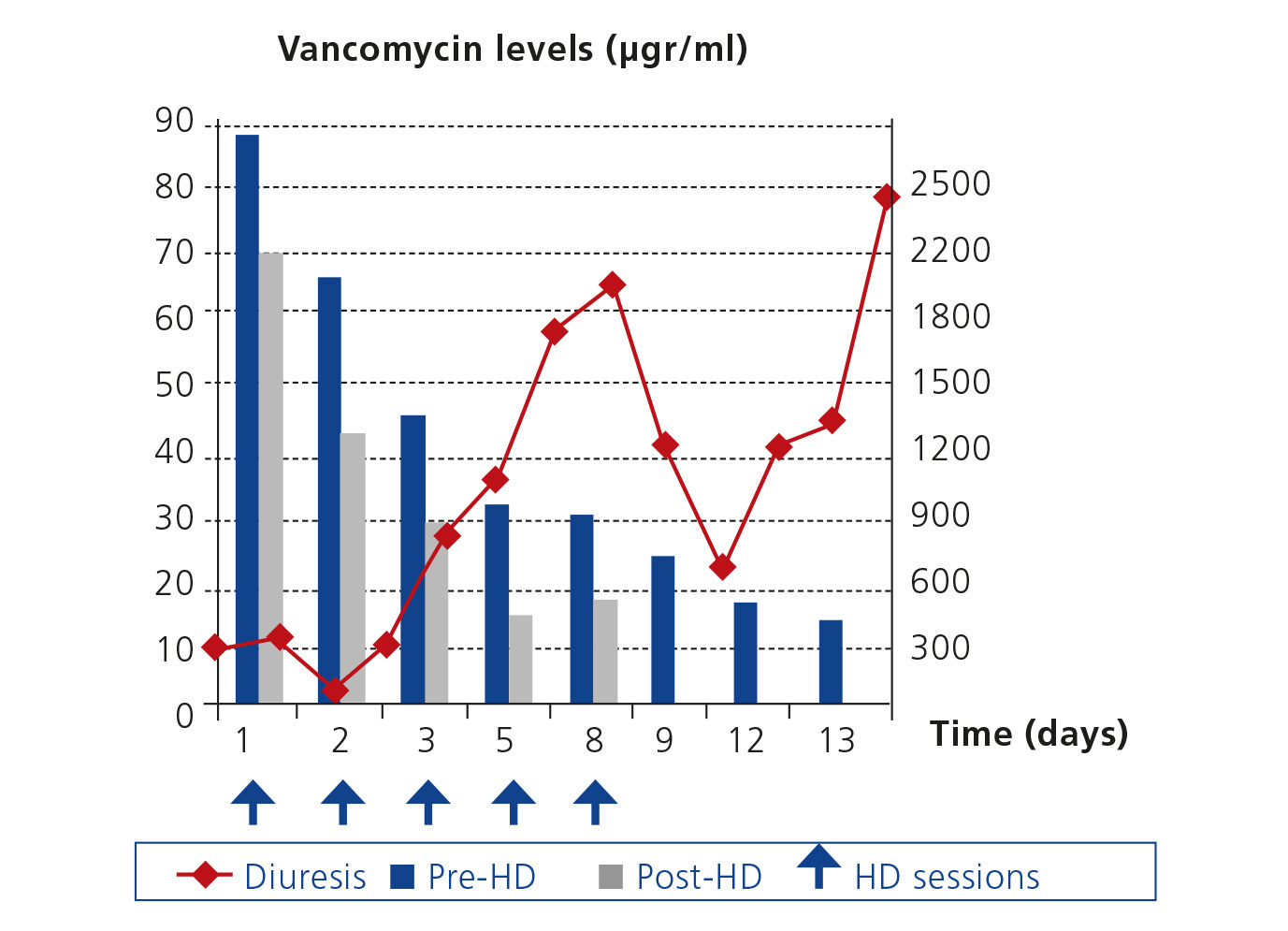 Vancomycin levels (μgr/ml)

90
80
70
60
50
40
30
20
10
0

2500
2200
1800
1500
1200
900
600
300

1 2 3 5 8 9 12 13

Time (days)

Diuresis Pre-HD Post-HD HD sessions